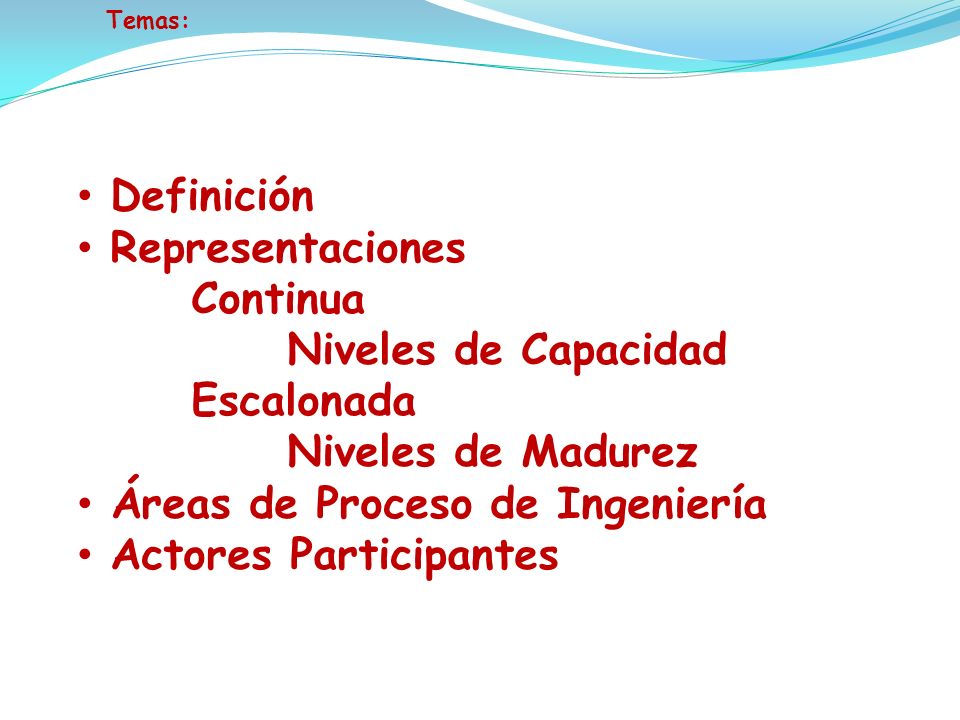 Temas:

• Definición
• Representaciones
Continua
Niveles de Capacidad
Escalonada
Niveles de Madurez
• Áreas de Proceso de Ingeniería
• Actores Participantes